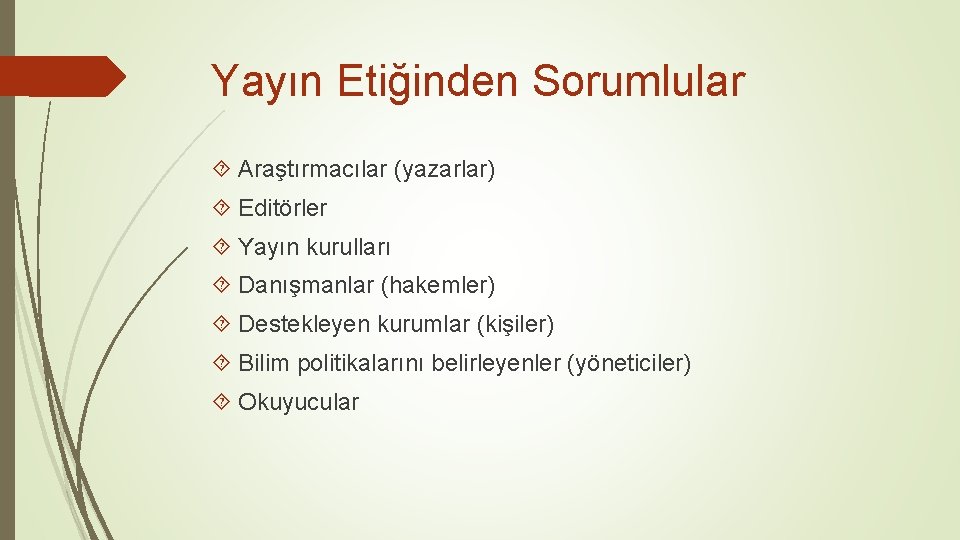 Yayın Etiğinden Sorumlular

Araştırmacılar (yazarlar)

Editörler

Yayın kurulları

Danışmanlar (hakemler)

Destekleyen kurumlar (kişiler)

Bilim politikalarını belirleyenler (yöneticiler)

Okuyucular